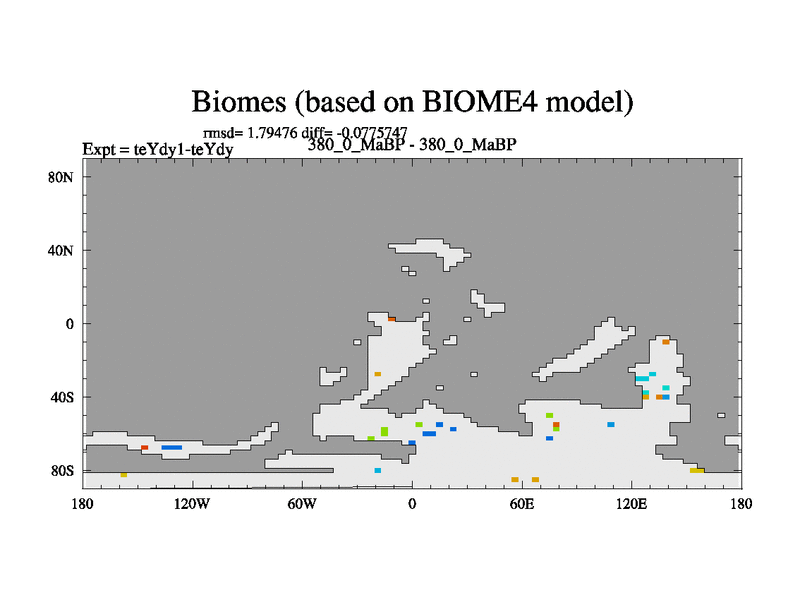 Biomes (based on BIOME4 model)

rmsd= 1.79476 diff= -0.0775747
Expt = teYdy1-teYdy
380_0_MaBP - 380_0_MaBP

80N
40N
0
40S
80S

180
120W
60W
0
60E
120E
180